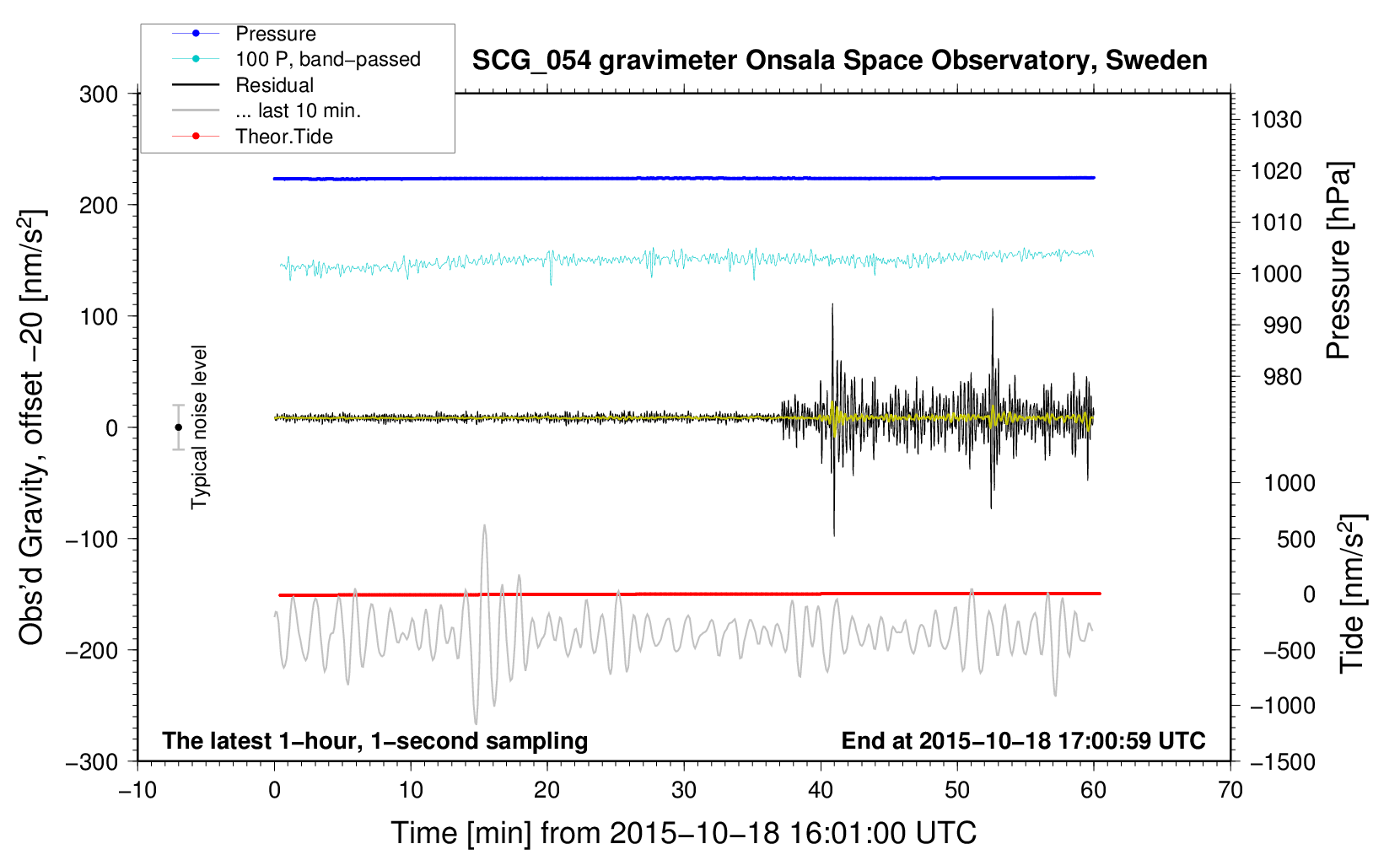 Pressure
100 P, band−passed
Residual
... last 10 min.
Theor.Tide

SCG_054 gravimeter Onsala Space Observatory, Sweden

300
200
100
0
−100
−200
−300

Obs'd Gravity, offset −20 [nm/s$^2$]

Typical noise level

1030
1020
1010
1000
990
980

Pressure [hPa]

1000
500
0
−500
−1000
−1500

Tide [nm/s$^2$]

The latest 1−hour, 1−second sampling

End at 2015−10−18 17:00:59 UTC

−10
0
10
20
30
40
50
60
70

Time [min] from 2015−10−18 16:01:00 UTC